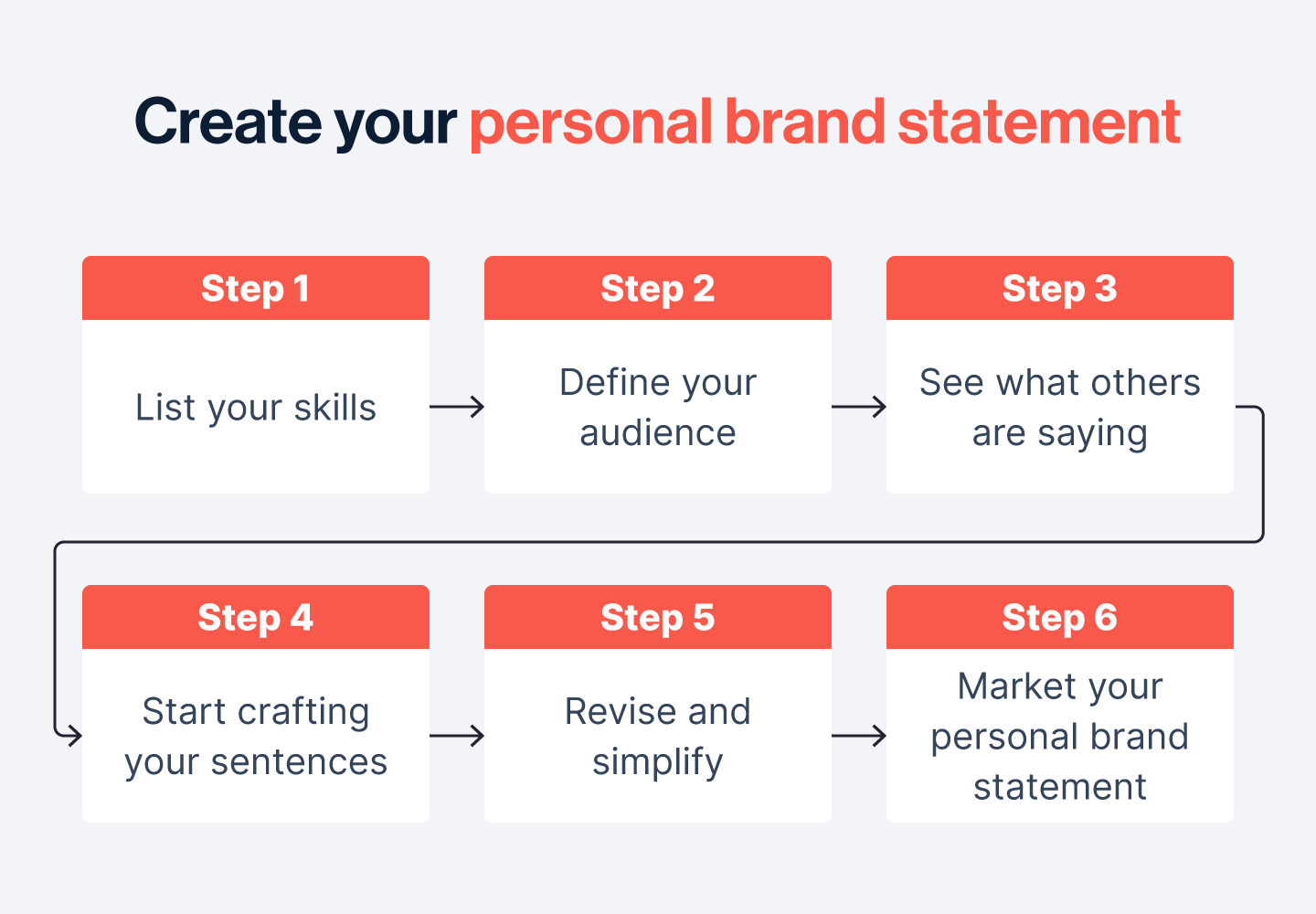 Create your personal brand statement

Step 1
List your skills

Step 2
Define your audience

Step 3
See what others are saying

Step 4
Start crafting your sentences

Step 5
Revise and simplify

Step 6
Market your personal brand statement